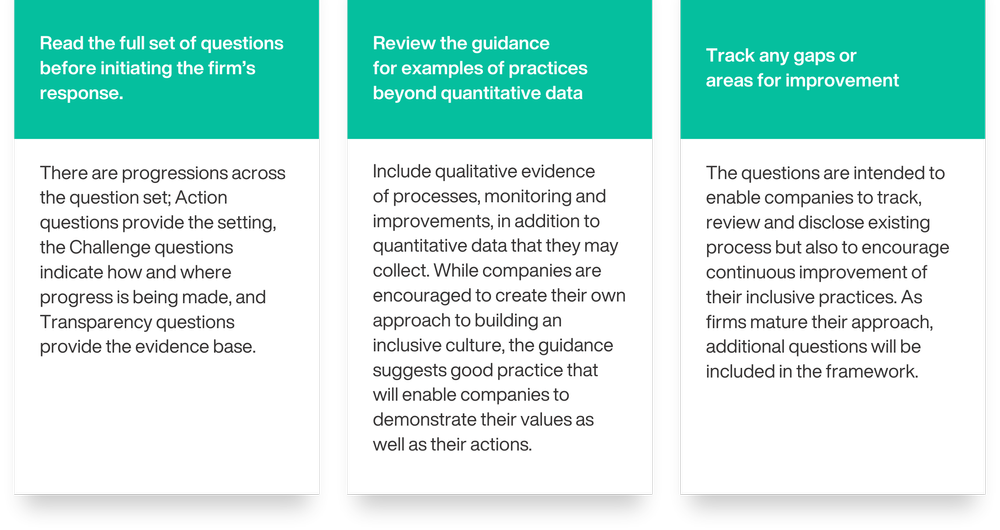 Read the full set of questions before initiating the firm's response.

There are progressions across the question set; Action questions provide the setting, the Challenge questions indicate how and where progress is being made, and Transparency questions provide the evidence base.

Review the guidance for examples of practices beyond quantitative data

Include qualitative evidence of processes, monitoring and improvements, in addition to quantitative data that they may collect. While companies are encouraged to create their own approach to building an inclusive culture, the guidance suggests good practice that will enable companies to demonstrate their values as well as their actions.

Track any gaps or areas for improvement

The questions are intended to enable companies to track, review and disclose existing process but also to encourage continuous improvement of their inclusive practices. As firms mature their approach, additional questions will be included in the framework.